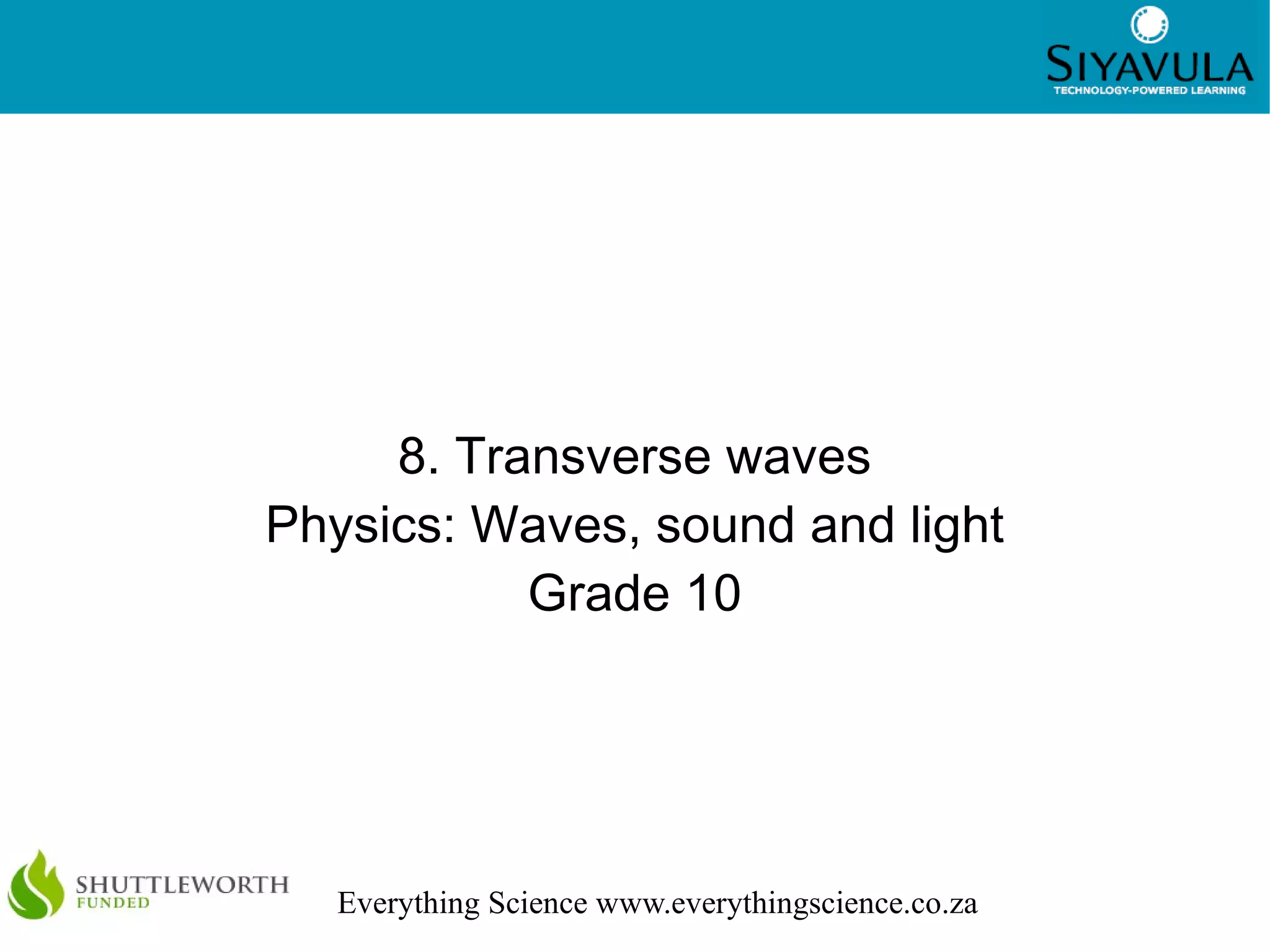 SIYAVULA
TECHNOLOGY-POWERED LEARNING

8. Transverse waves
Physics: Waves, sound and light
Grade 10

SHUTTLEWORTH
FUNDED

Everything Science www.everythingscience.co.za